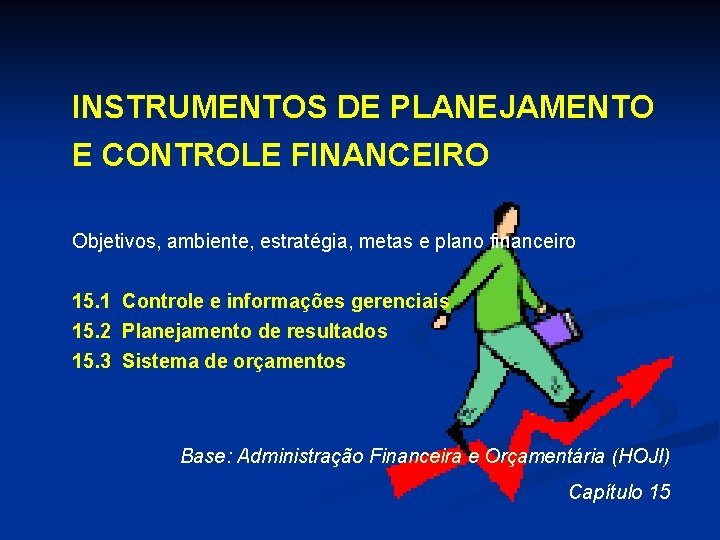 INSTRUMENTOS DE PLANEJAMENTO E CONTROLE FINANCEIRO

Objetivos, ambiente, estratégia, metas e plano financeiro

15.1 Controle e informações gerenciais
15.2 Planejamento de resultados
15.3 Sistema de orçamentos

Base: Administração Financeira e Orçamentária (HOJI)

Capítulo 15